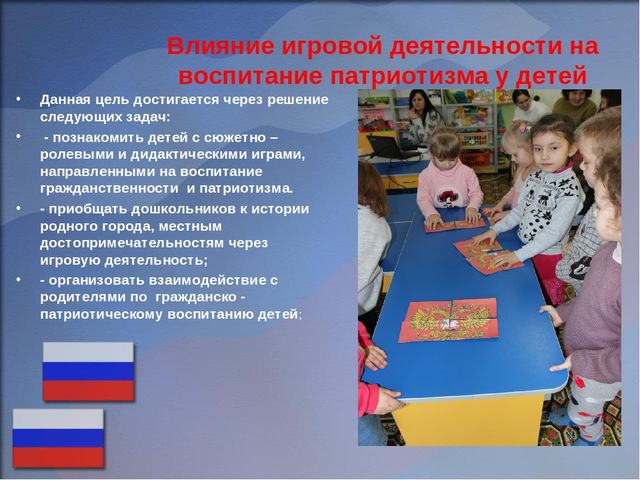 Влияние игровой деятельности на воспитание патриотизма у детей

• Данная цель достигается через решение следующих задач:

• - познакомить детей с сюжетно – ролевыми и дидактическими играми, направленными на воспитание гражданственности и патриотизма.

• - приобщать дошкольников к истории родного города, местным достопримечательностям через игровую деятельность;

• - организовать взаимодействие с родителями по гражданско - патриотическому воспитанию детей;